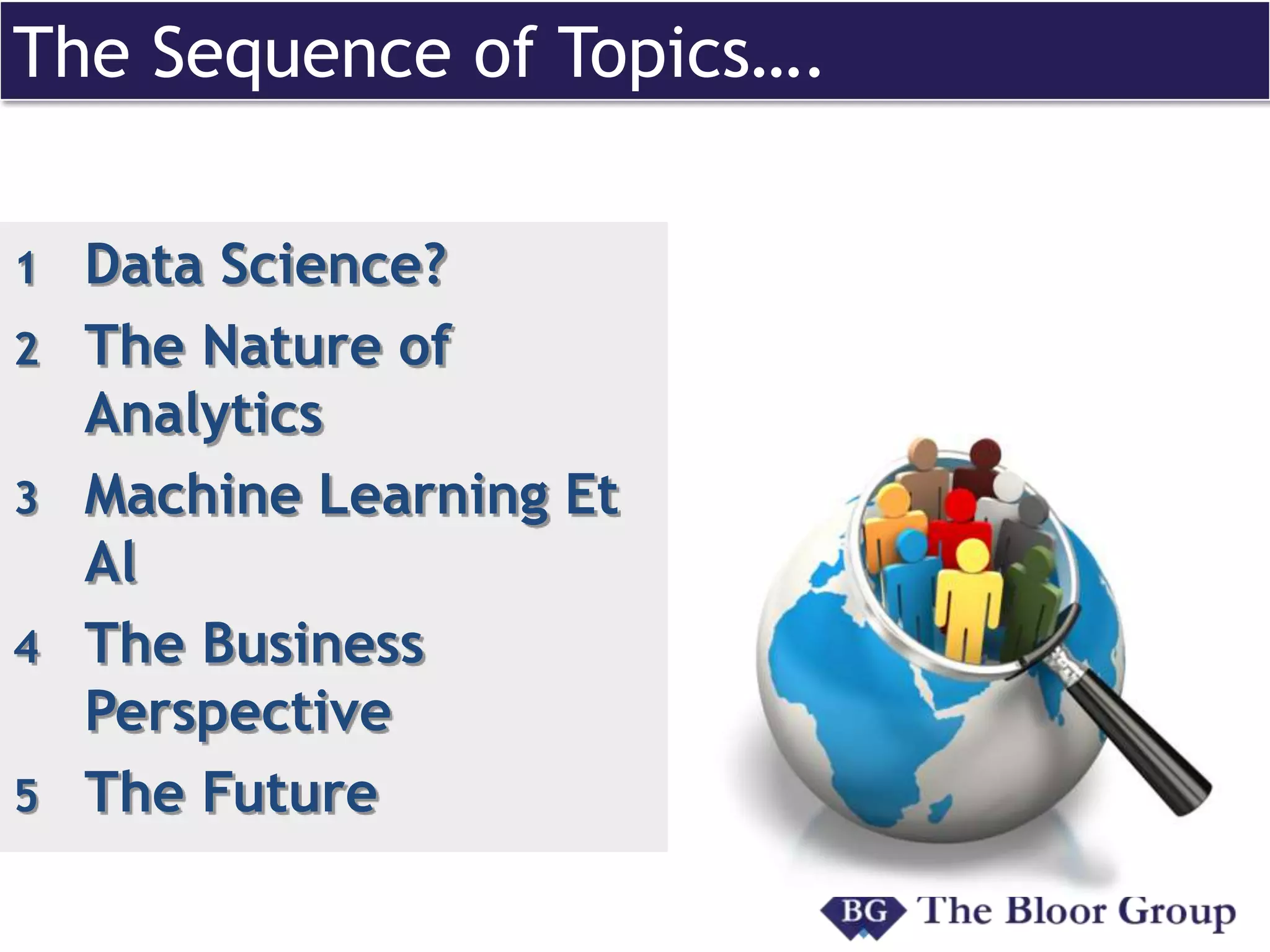 The Sequence of Topics….

1 Data Science?

2 The Nature of Analytics

3 Machine Learning Et Al

4 The Business Perspective

5 The Future

BG The Bloor Group